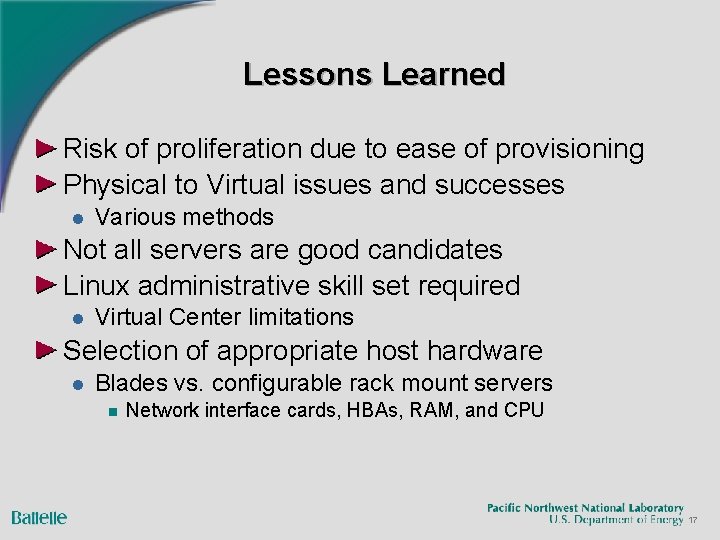 Lessons Learned

Risk of proliferation due to ease of provisioning

Physical to Virtual issues and successes

Various methods

Not all servers are good candidates

Linux administrative skill set required

Virtual Center limitations

Selection of appropriate host hardware

Blades vs. configurable rack mount servers

Network interface cards, HBAs, RAM, and CPU

Battelle

Pacific Northwest National Laboratory
U.S. Department of Energy 17